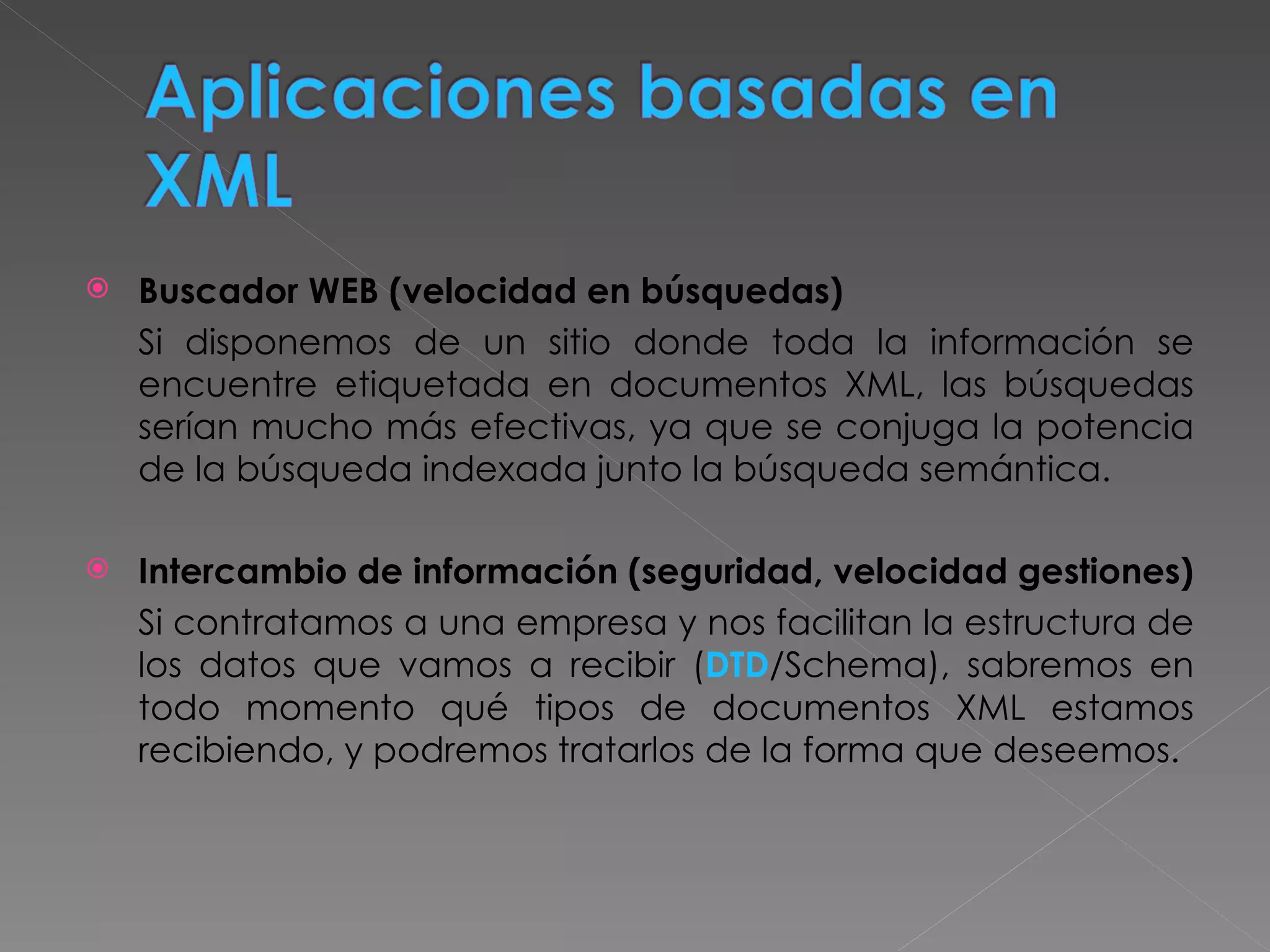 Aplicaciones basadas en XML

Buscador WEB (velocidad en búsquedas)

Si disponemos de un sitio donde toda la información se encuentre etiquetada en documentos XML, las búsquedas serían mucho más efectivas, ya que se conjuga la potencia de la búsqueda indexada junto la búsqueda semántica.

Intercambio de información (seguridad, velocidad gestiones)

Si contratamos a una empresa y nos facilitan la estructura de los datos que vamos a recibir (DTD/Schema), sabremos en todo momento qué tipos de documentos XML estamos recibiendo, y podremos tratarlos de la forma que deseemos.